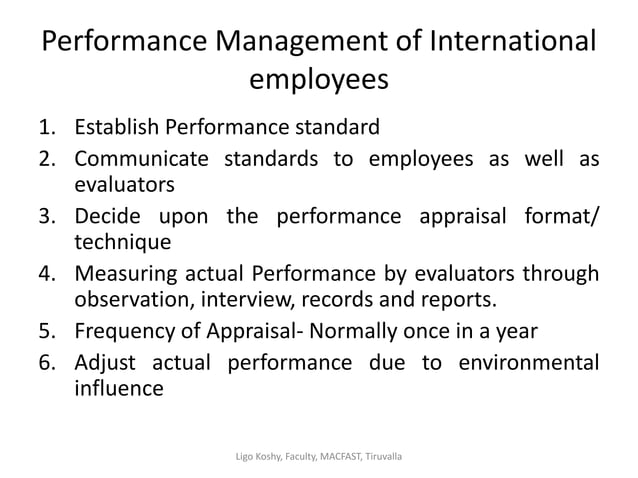 Performance Management of International employees

1. Establish Performance standard
2. Communicate standards to employees as well as evaluators
3. Decide upon the performance appraisal format/ technique
4. Measuring actual Performance by evaluators through observation, interview, records and reports.
5. Frequency of Appraisal- Normally once in a year
6. Adjust actual performance due to environmental influence

Ligo Koshy, Faculty, MACFAST, Tiruvalla